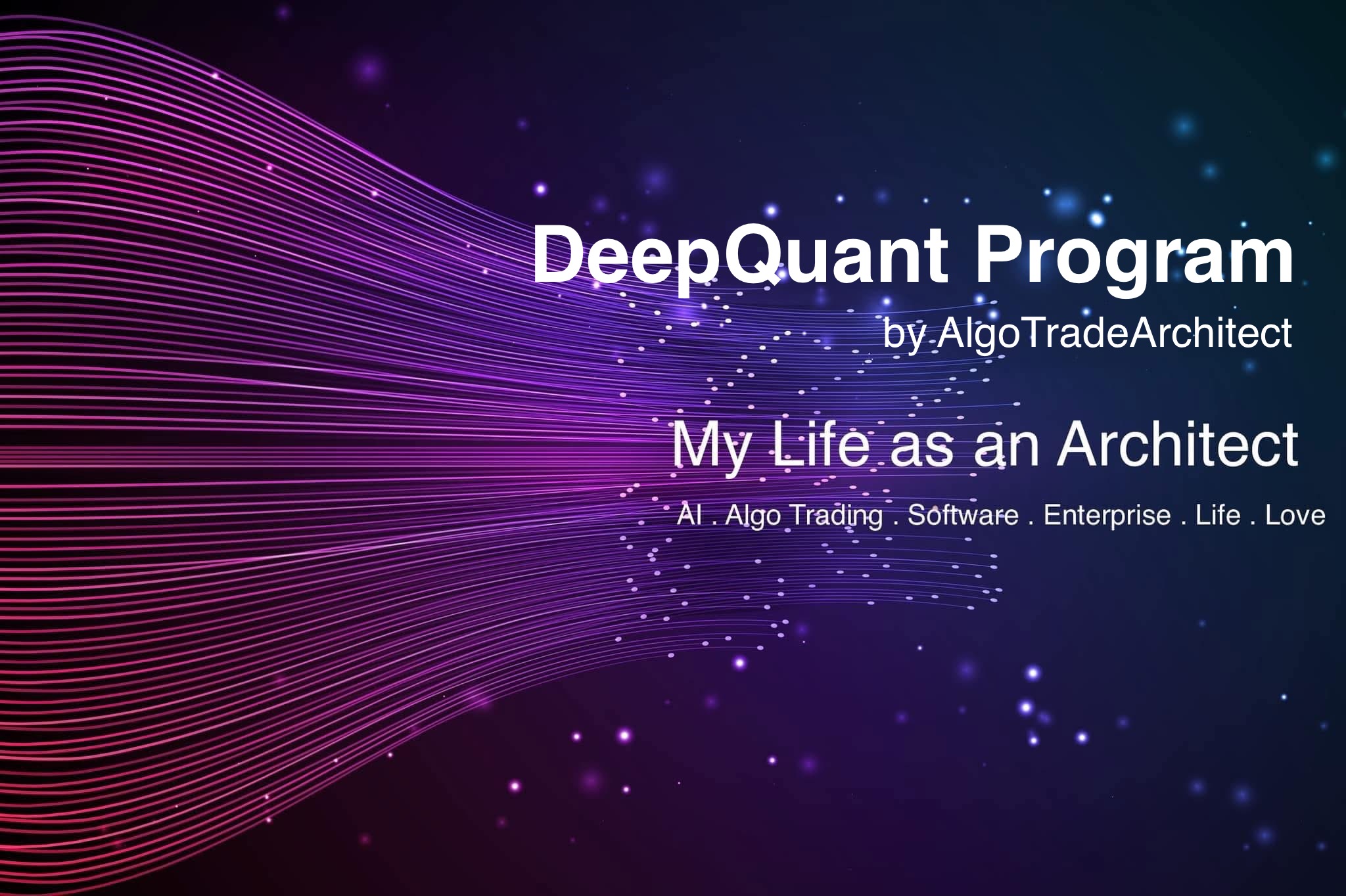 DeepQuant Program
by AlgoTradeArchitect

My Life as an Architect

AI . Algo Trading . Software . Enterprise . Life . Love